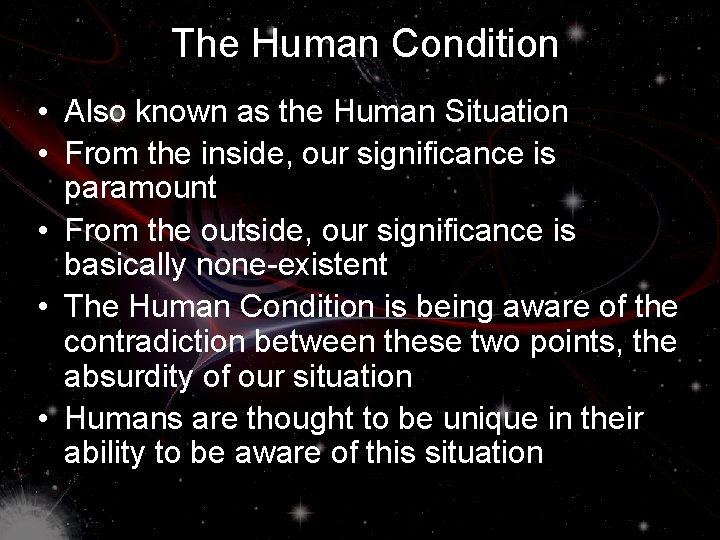 The Human Condition

• Also known as the Human Situation
• From the inside, our significance is paramount
• From the outside, our significance is basically none-existent
• The Human Condition is being aware of the contradiction between these two points, the absurdity of our situation
• Humans are thought to be unique in their ability to be aware of this situation